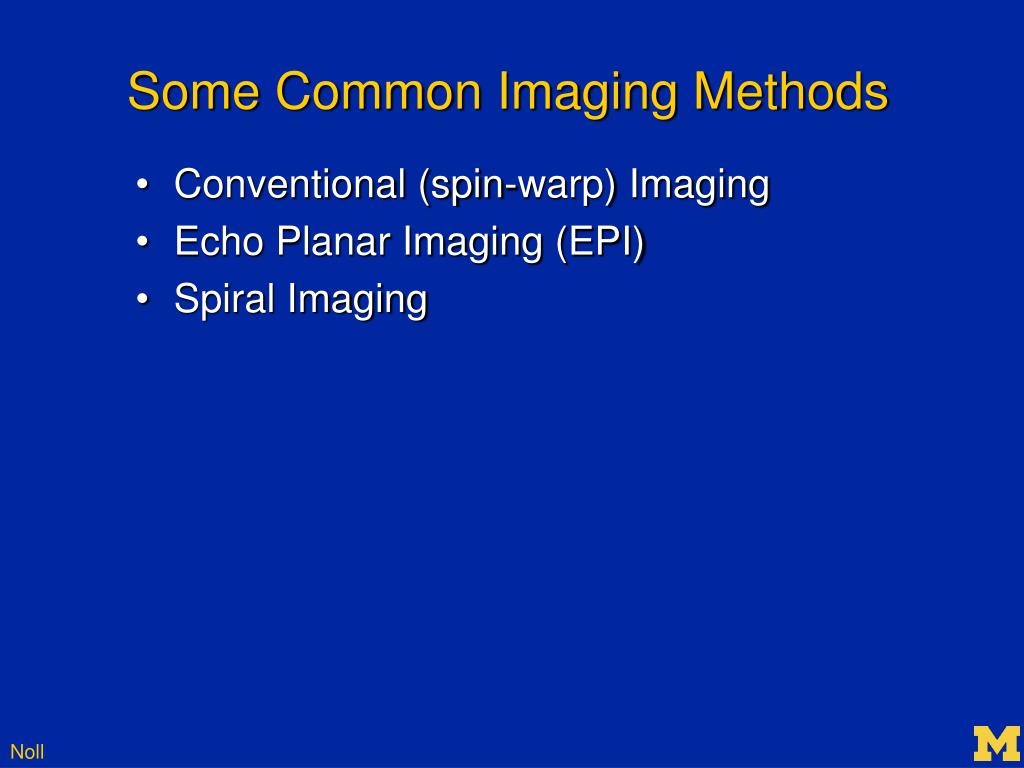 Some Common Imaging Methods

• Conventional (spin-warp) Imaging
• Echo Planar Imaging (EPI)
• Spiral Imaging

Noll

M